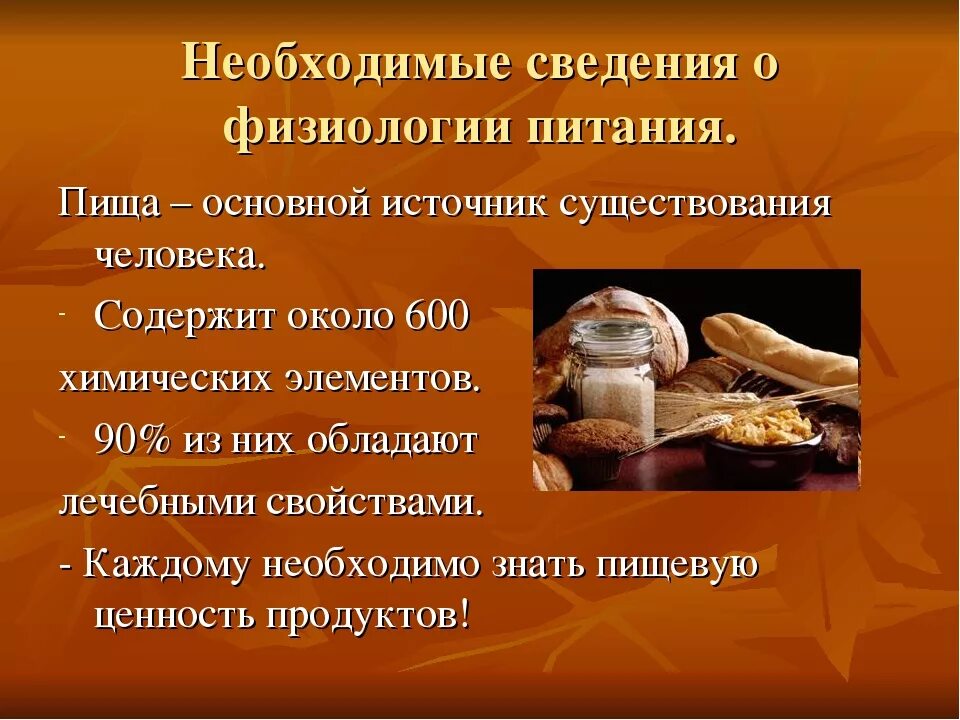 Необходимые сведения о физиологии питания.

Пища – основной источник существования человека.

- Содержит около 600 химических элементов.

- 90% из них обладают лечебными свойствами.

- Каждому необходимо знать пищевую ценность продуктов!